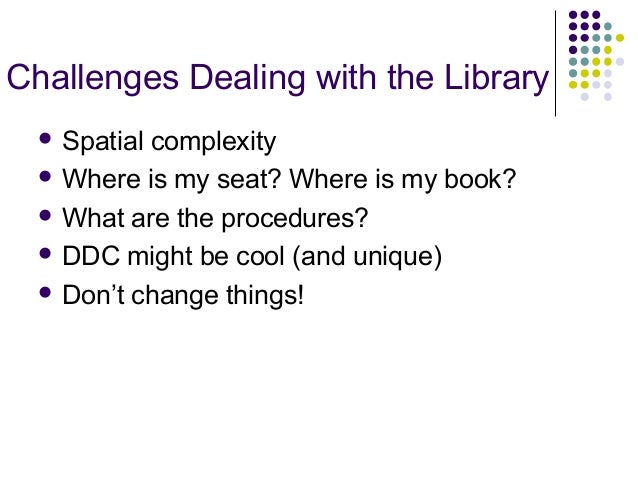 Challenges Dealing with the Library

- Spatial complexity
- Where is my seat? Where is my book?
- What are the procedures?
- DDC might be cool (and unique)
- Don’t change things!